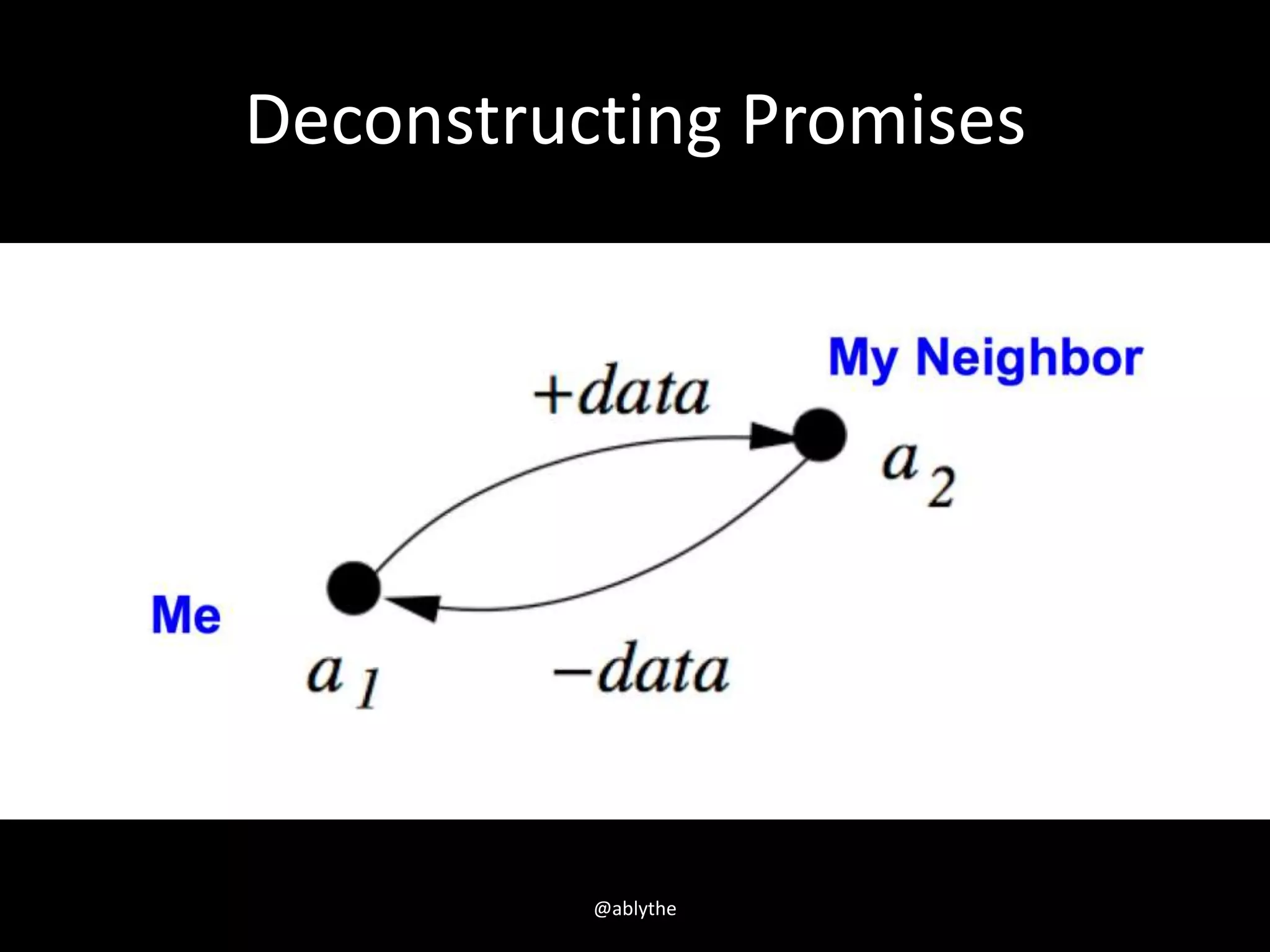 Deconstructing Promises

My Neighbor

$+data$

$a_2$

Me

$a_1$

$-data$

@ablythe